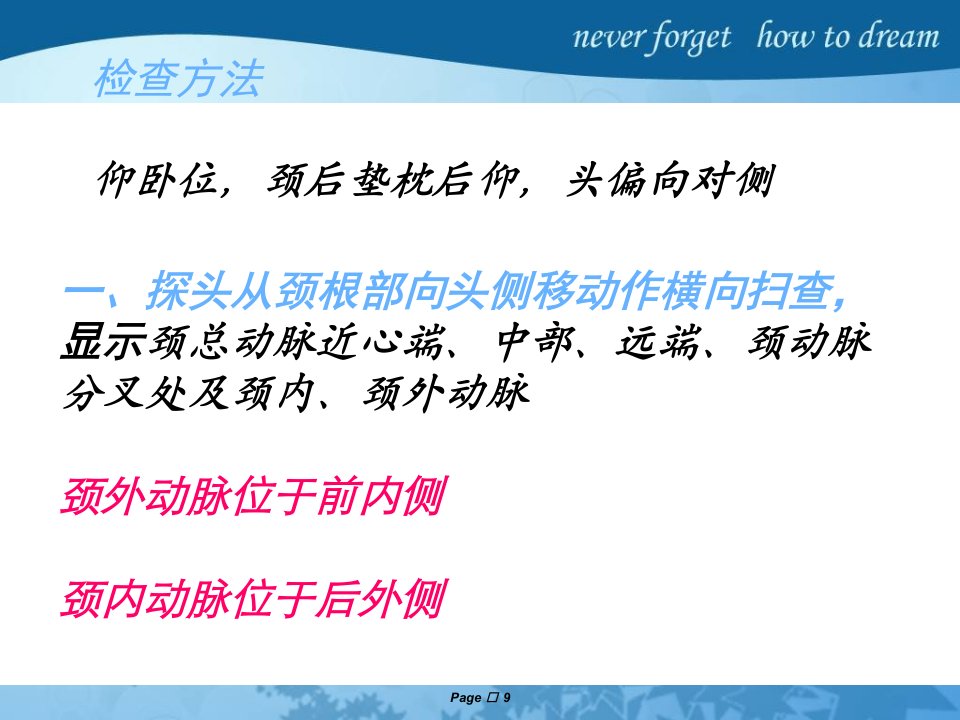 never forget how to dream

检查方法

仰卧位，颈后垫枕后仰，头偏向对侧

一、探头从颈根部向头侧移动作横向扫查，显示颈总动脉近心端、中部、远端、颈动脉分叉处及颈内、颈外动脉

颈外动脉位于前内侧

颈内动脉位于后外侧

Page □ 9